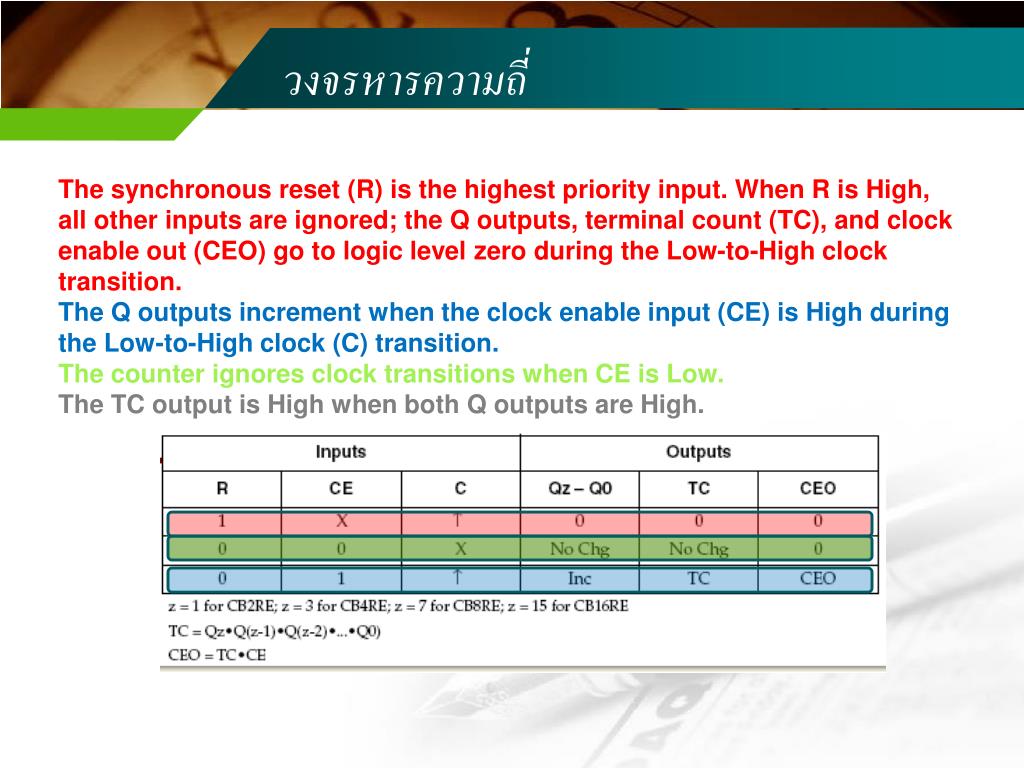 วงจรหารความถี่

The synchronous reset (R) is the highest priority input. When R is High, all other inputs are ignored; the Q outputs, terminal count (TC), and clock enable out (CEO) go to logic level zero during the Low-to-High clock transition.
The Q outputs increment when the clock enable input (CE) is High during the Low-to-High clock (C) transition.
The counter ignores clock transitions when CE is Low.
The TC output is High when both Q outputs are High.

| Inputs | | | Outputs | | |
|---|---|---|---|---|---|
| R | CE | C | Qz – Q0 | TC | CEO |
| 1 | X | ↑ | 0 | 0 | 0 |
| 0 | 0 | X | No Chg | No Chg | 0 |
| 0 | 1 | ↑ | Inc | TC | CEO |

z = 1 for CB2RE; z = 3 for CB4RE; z = 7 for CB8RE; z = 15 for CB16RE
TC = Qz•Q(z-1)•Q(z-2)•...•Q0)
CEO = TC•CE